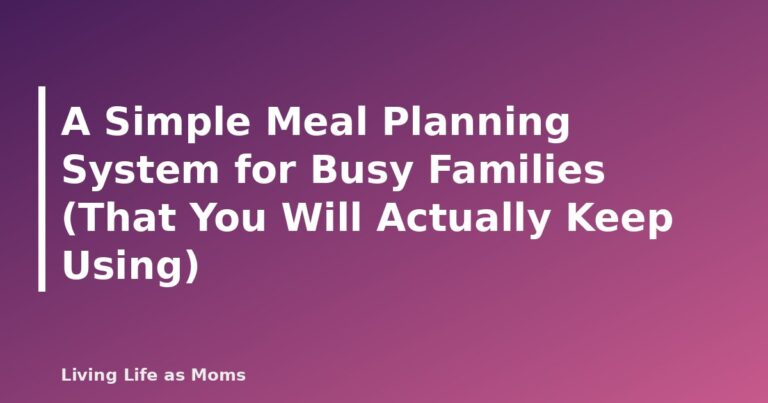 A Simple Meal Planning System for Busy Families (That You Will Actually Keep Using)

Living Life as Moms